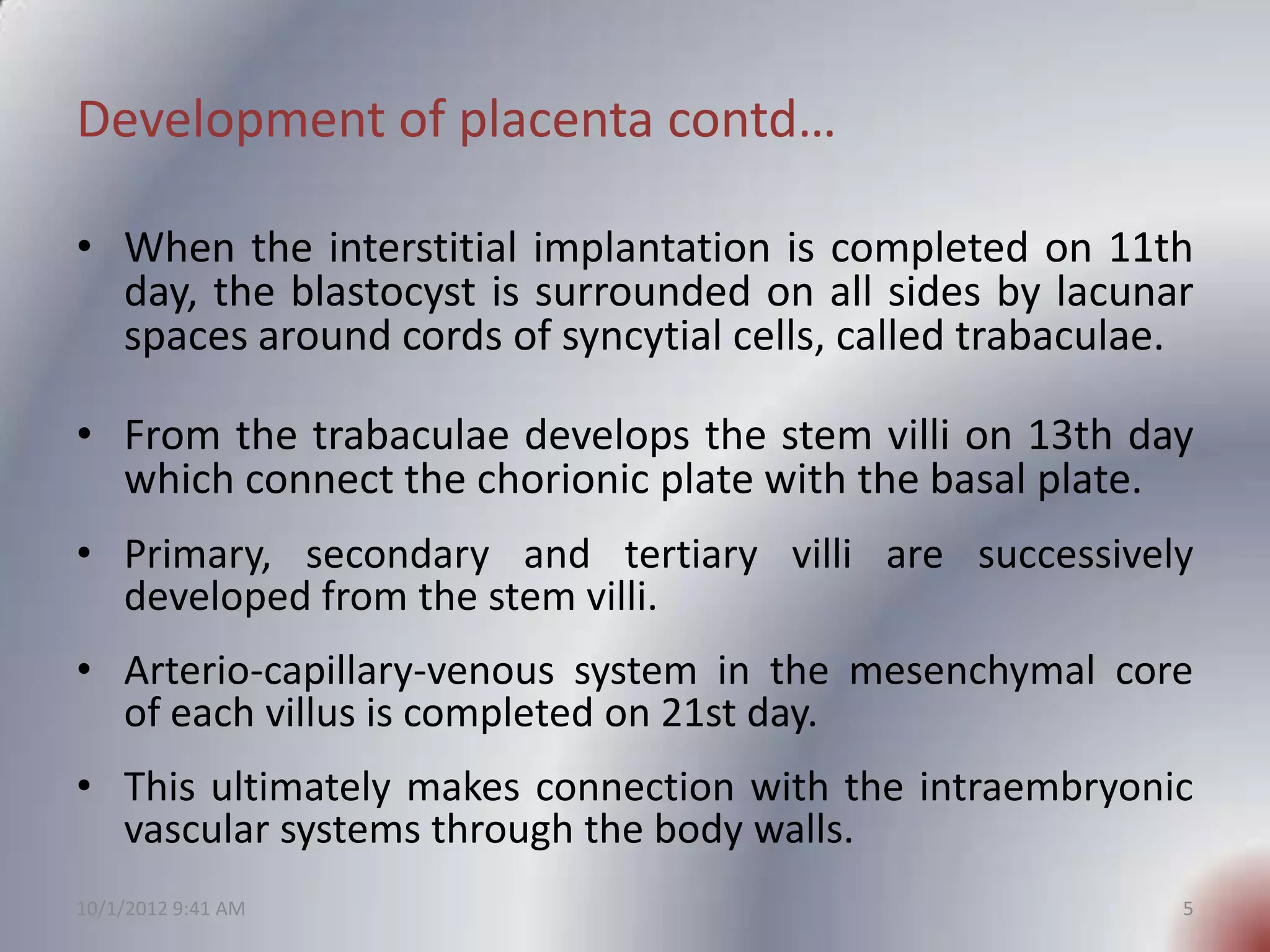 Development of placenta contd…

• When the interstitial implantation is completed on 11th day, the blastocyst is surrounded on all sides by lacunar spaces around cords of syncytial cells, called trabaculae.

• From the trabaculae develops the stem villi on 13th day which connect the chorionic plate with the basal plate.

• Primary, secondary and tertiary villi are successively developed from the stem villi.

• Arterio-capillary-venous system in the mesenchymal core of each villus is completed on 21st day.

• This ultimately makes connection with the intraembryonic vascular systems through the body walls.

10/1/2012 9:41 AM

5